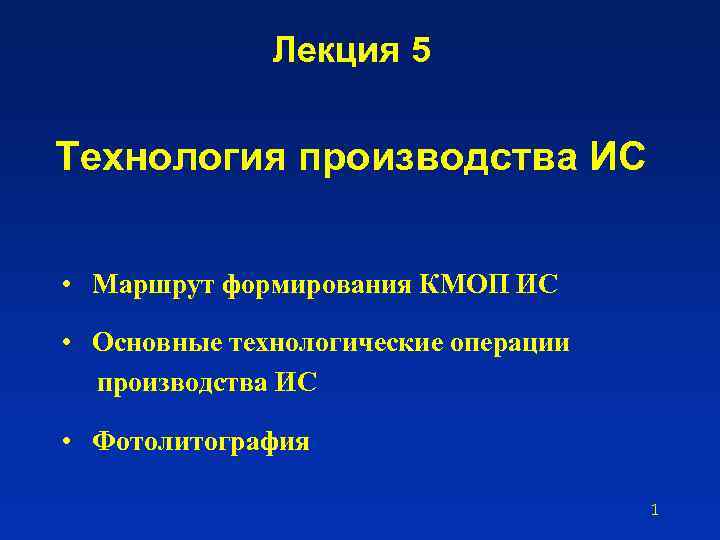 Лекция 5

Технология производства ИС

• Маршрут формирования КМОП ИС

• Основные технологические операции производства ИС

• Фотолитография

1